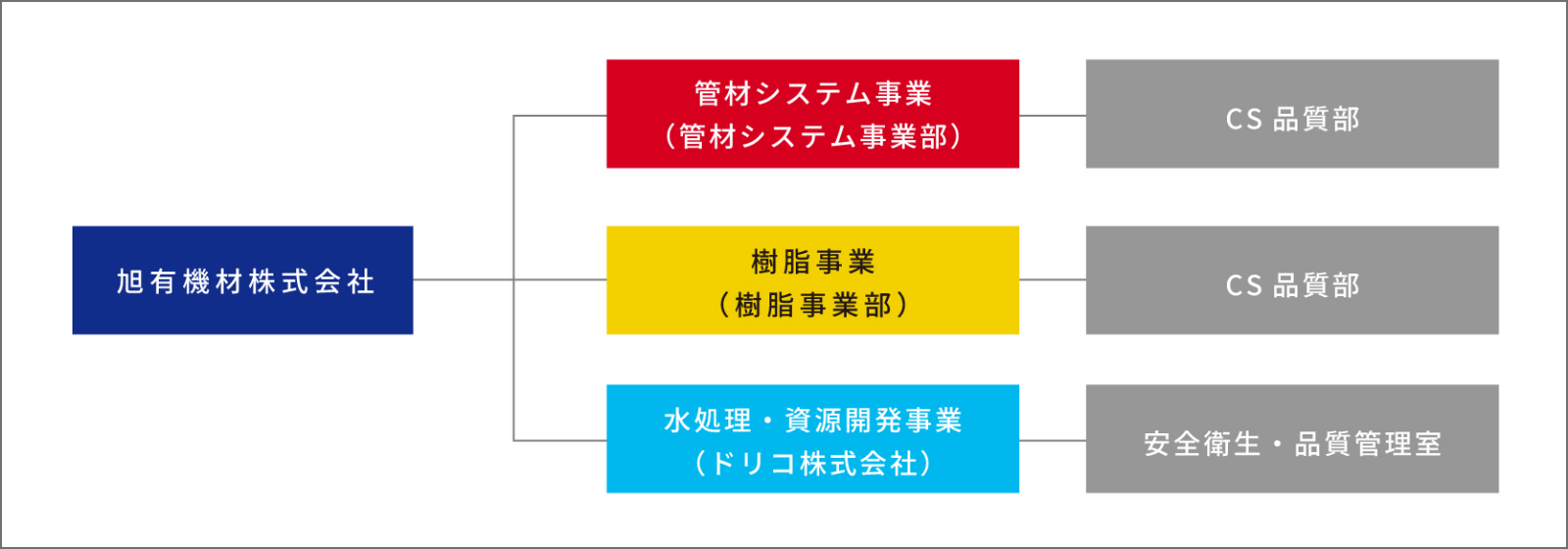 旭有機材株式会社

管材システム事業
（管材システム事業部）

CS 品質部

樹脂事業
（樹脂事業部）

CS 品質部

水処理・資源開発事業
（ドリコ株式会社）

安全衛生・品質管理室